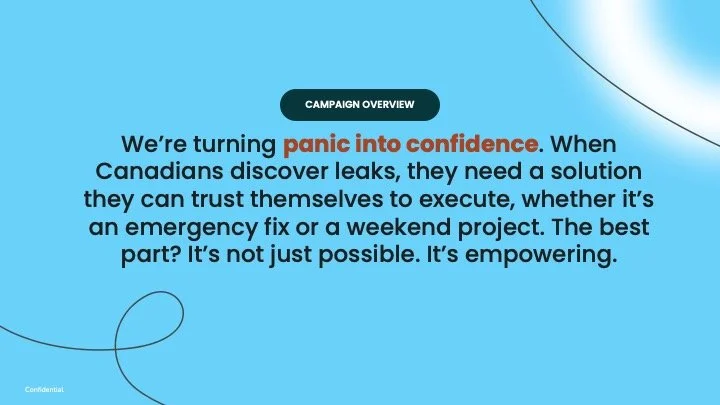 CAMPAIGN OVERVIEW

We’re turning panic into confidence. When Canadians discover leaks, they need a solution they can trust themselves to execute, whether it’s an emergency fix or a weekend project. The best part? It’s not just possible. It’s empowering.

Confidential